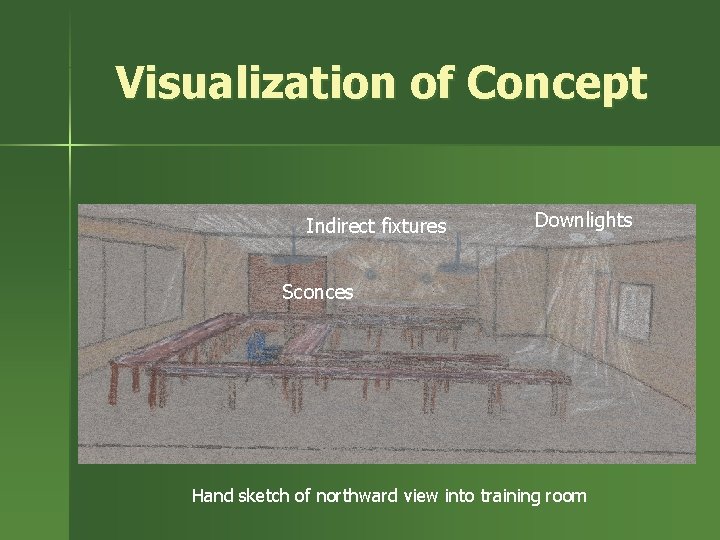 Visualization of Concept

Indirect fixtures

Downlights

Sconces

Hand sketch of northward view into training room